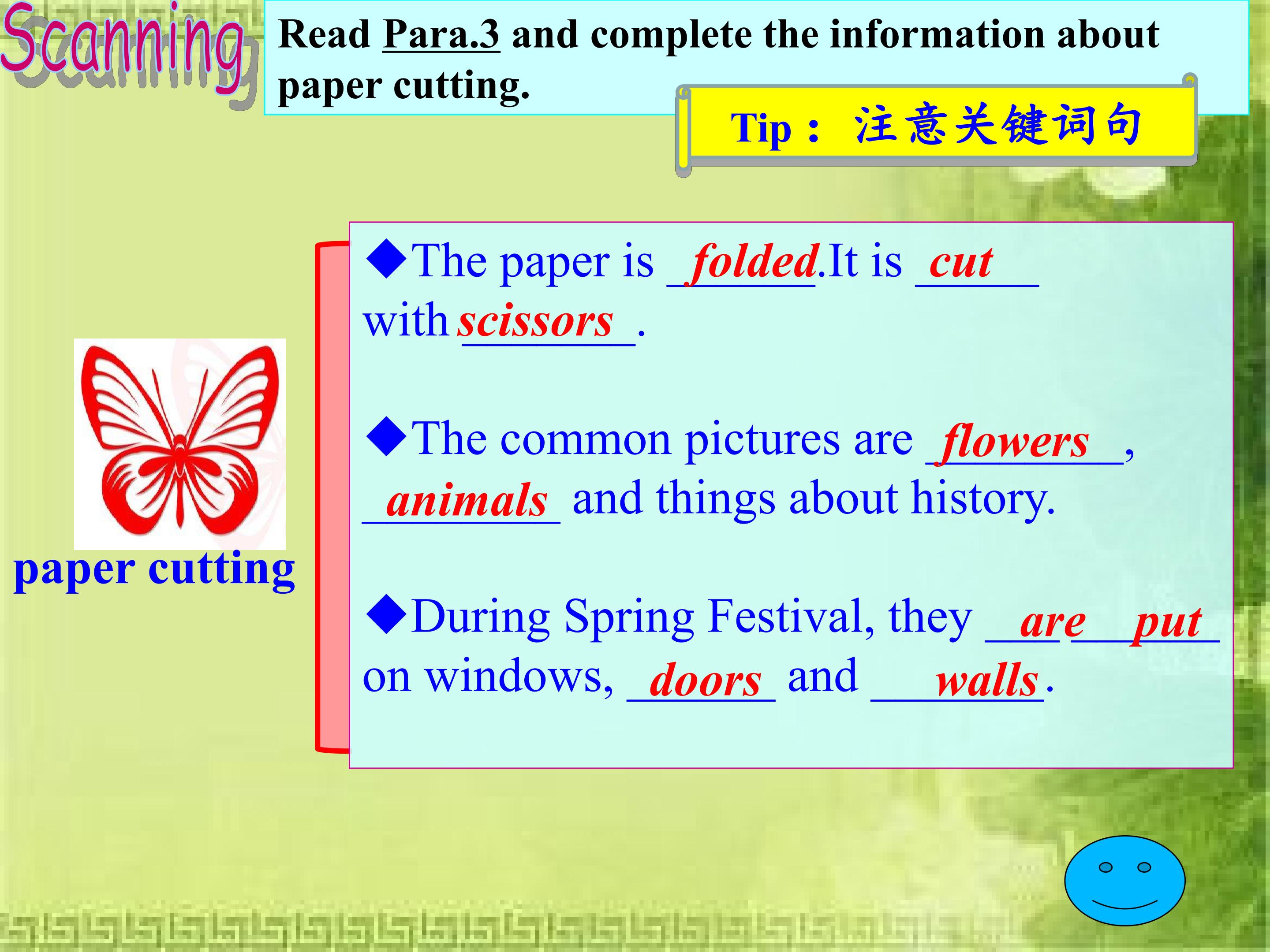 Scanning

Read Para.3 and complete the information about paper cutting.

Tip： 注意关键词句

paper cutting

◆The paper is folded.It is cut with scissors.

◆The common pictures are flowers, animals and things about history.

◆During Spring Festival, they are put on windows, doors and walls.